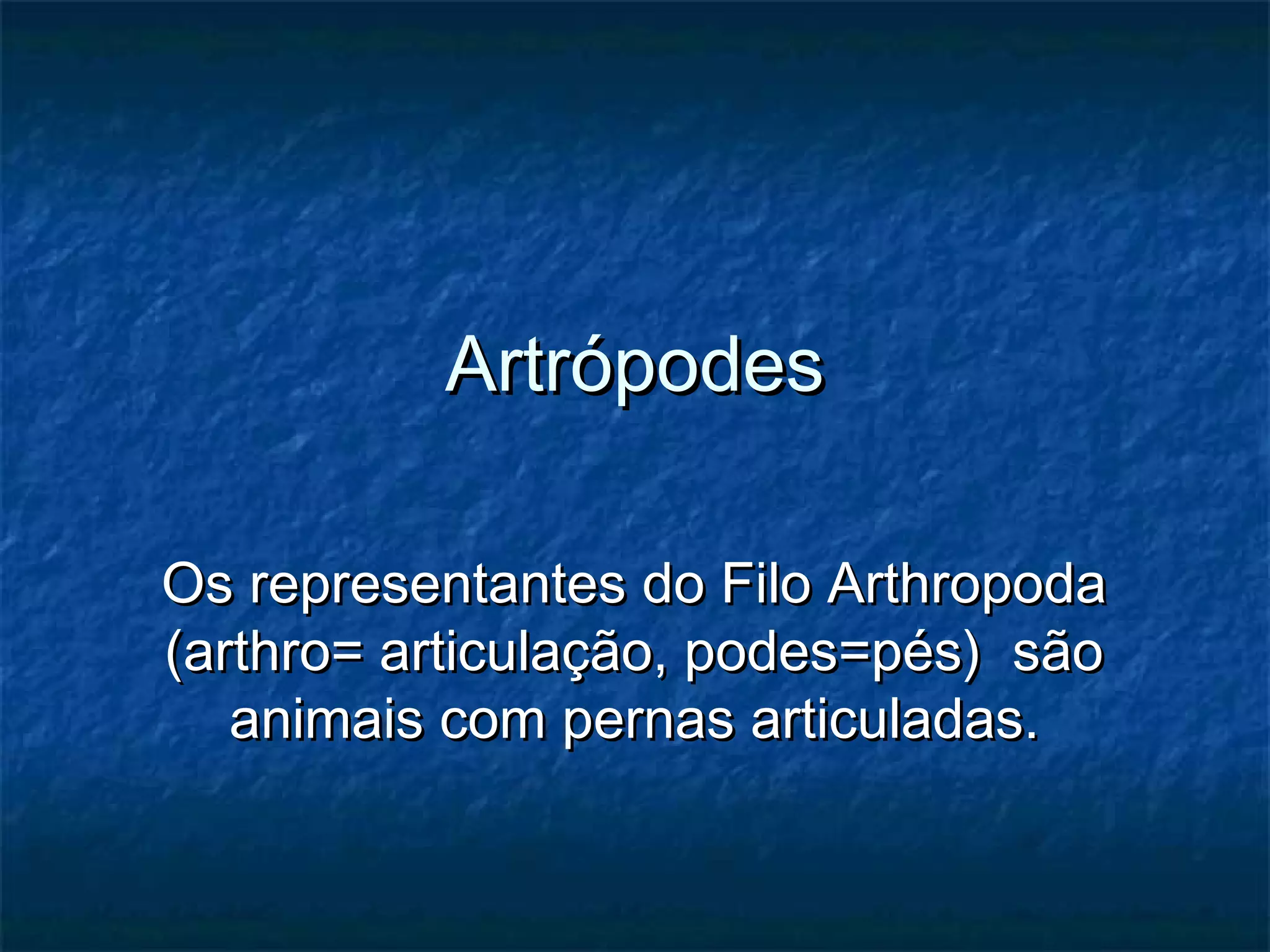 Artrópodes

Os representantes do Filo Arthropoda (arthro= articulação, podes=pés) são animais com pernas articuladas.